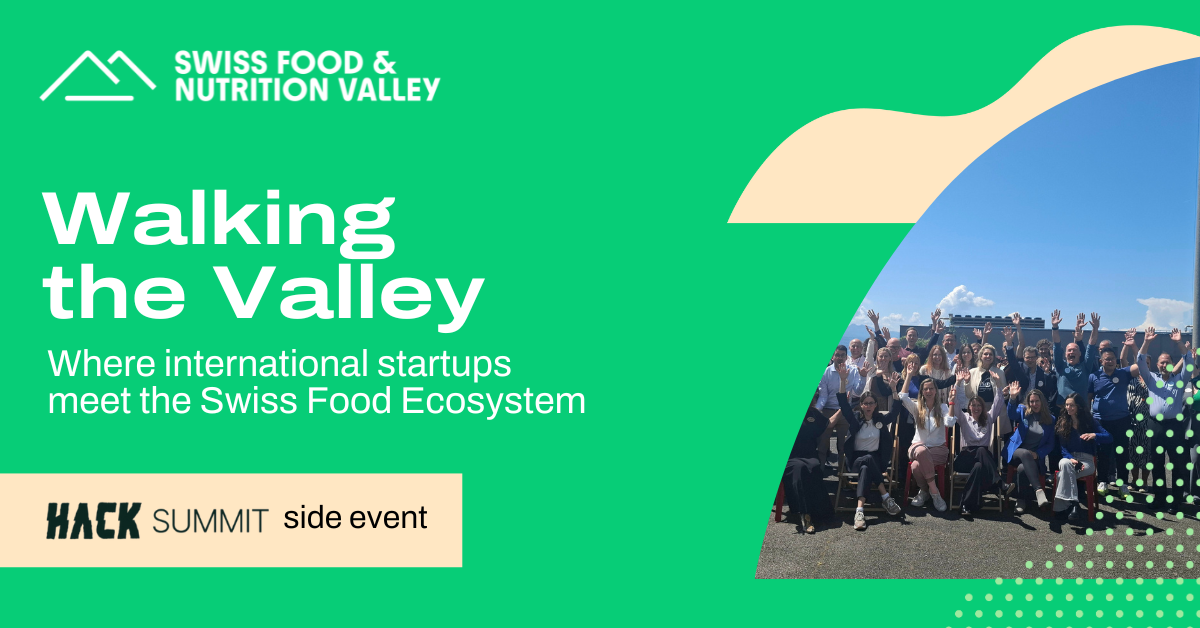 SWISS FOOD & NUTRITION VALLEY

Walking the Valley

Where international startups meet the Swiss Food Ecosystem

HACK SUMMIT side event